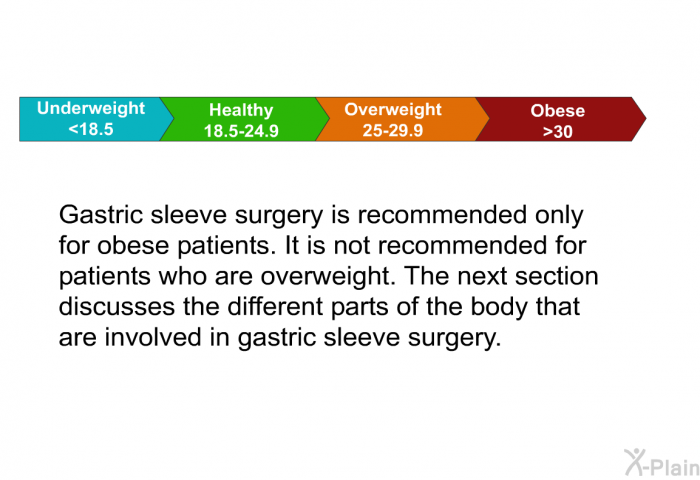 Underweight <18.5

Healthy 18.5-24.9

Overweight 25-29.9

Obese >30

Gastric sleeve surgery is recommended only for obese patients. It is not recommended for patients who are overweight. The next section discusses the different parts of the body that are involved in gastric sleeve surgery.

X-Plain